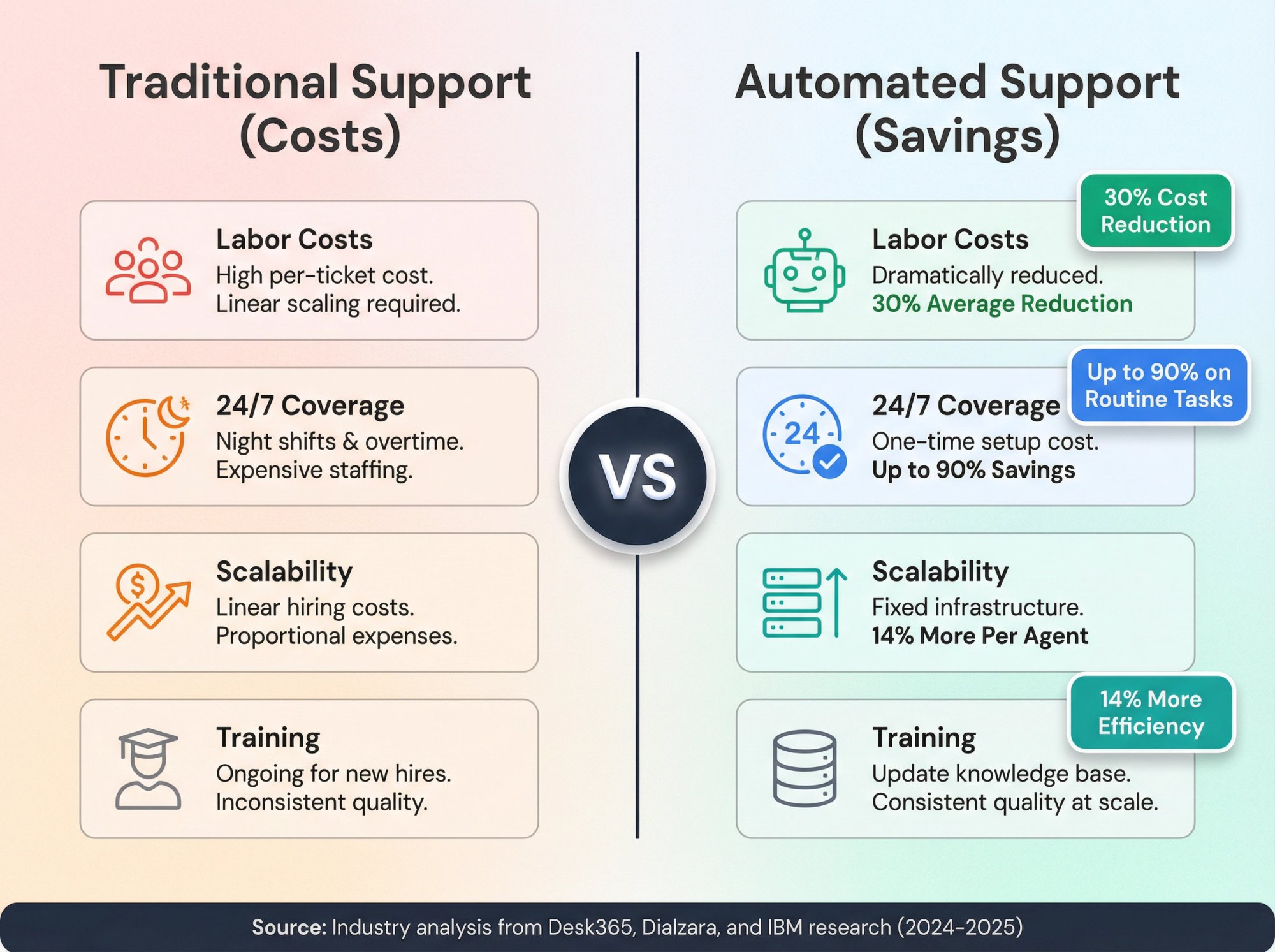 Traditional Support (Costs)

Labor Costs
High per-ticket cost.
Linear scaling required.

24/7 Coverage
Night shifts & overtime.
Expensive staffing.

Scalability
Linear hiring costs.
Proportional expenses.

Training
Ongoing for new hires.
Inconsistent quality.

VS

Automated Support (Savings)

30% Cost Reduction

Labor Costs
Dramatically reduced.
30% Average Reduction

Up to 90% on Routine Tasks

24
24/7 Coverage
One-time setup cost.
Up to 90% Savings

Scalability
Fixed infrastructure.
14% More Per Agent

14% More Efficiency

Training
Update knowledge base.
Consistent quality at scale.

Source: Industry analysis from Desk365, Dialzara, and IBM research (2024-2025)